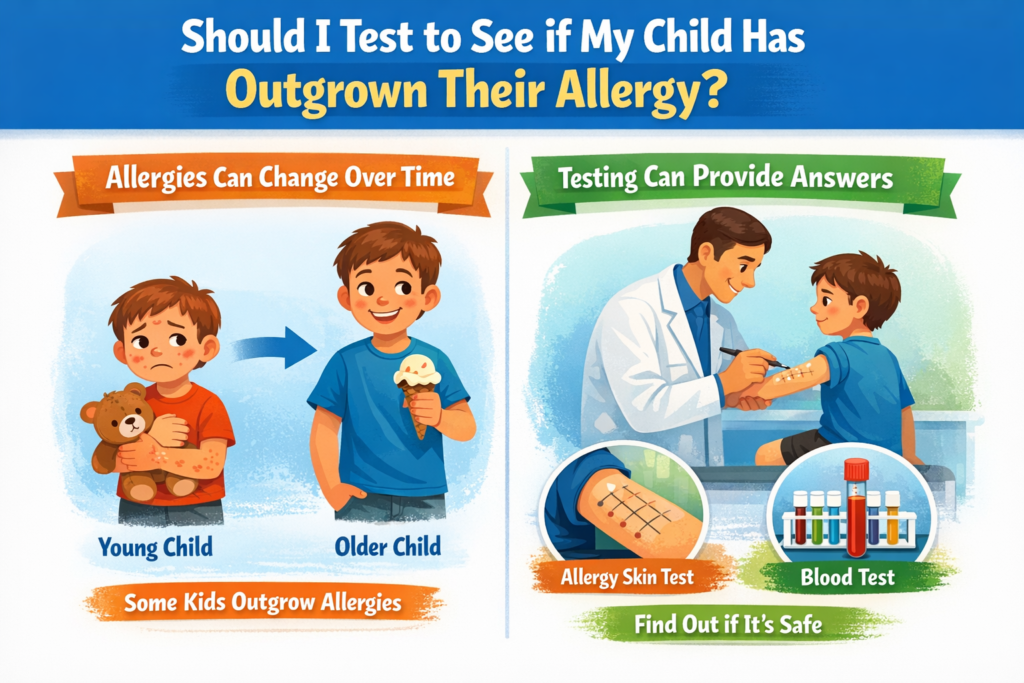 Should I Test to See if My Child Has Outgrown Their Allergy?

Allergies Can Change Over Time

Young Child

Older Child

Some Kids Outgrow Allergies

Testing Can Provide Answers

Allergy Skin Test

Blood Test

Find Out if It's Safe